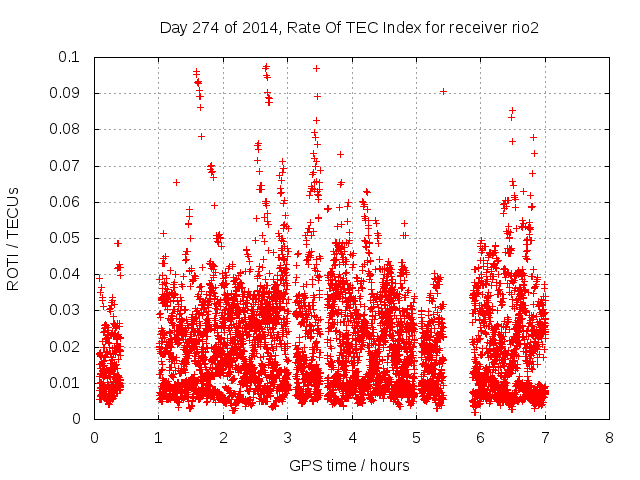 Day 274 of 2014, Rate Of TEC Index for receiver rio2

ROTI / TECUs

0.1
0.09
0.08
0.07
0.06
0.05
0.04
0.03
0.02
0.01
0

0
1
2
3
4
5
6
7
8

GPS time / hours